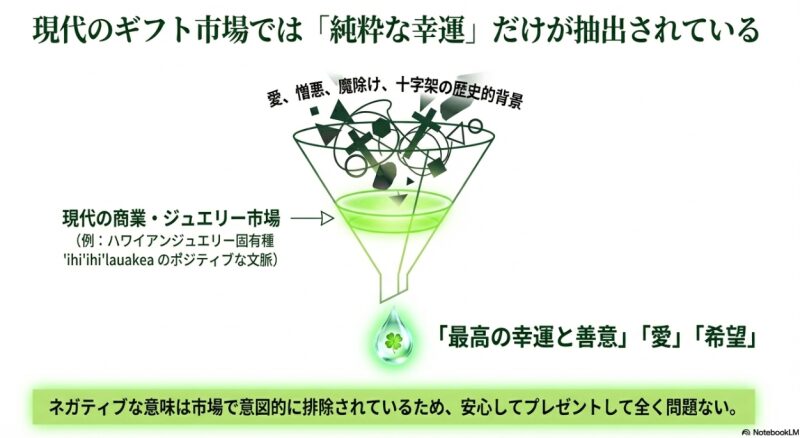 現代のギフト市場では「純粋な幸運」だけが抽出されている

愛、憎悪、魔除け、十字架の歴史的背景

現代の商業・ジュエリー市場
（例：ハワイアンジュエリー固有種 'ihi'ihi'lauakea のポジティブな文脈）

「最高の幸運と善意」「愛」「希望」

ネガティブな意味は市場で意図的に排除されているため、安心してプレゼントして全く問題ない。

NotebookLM